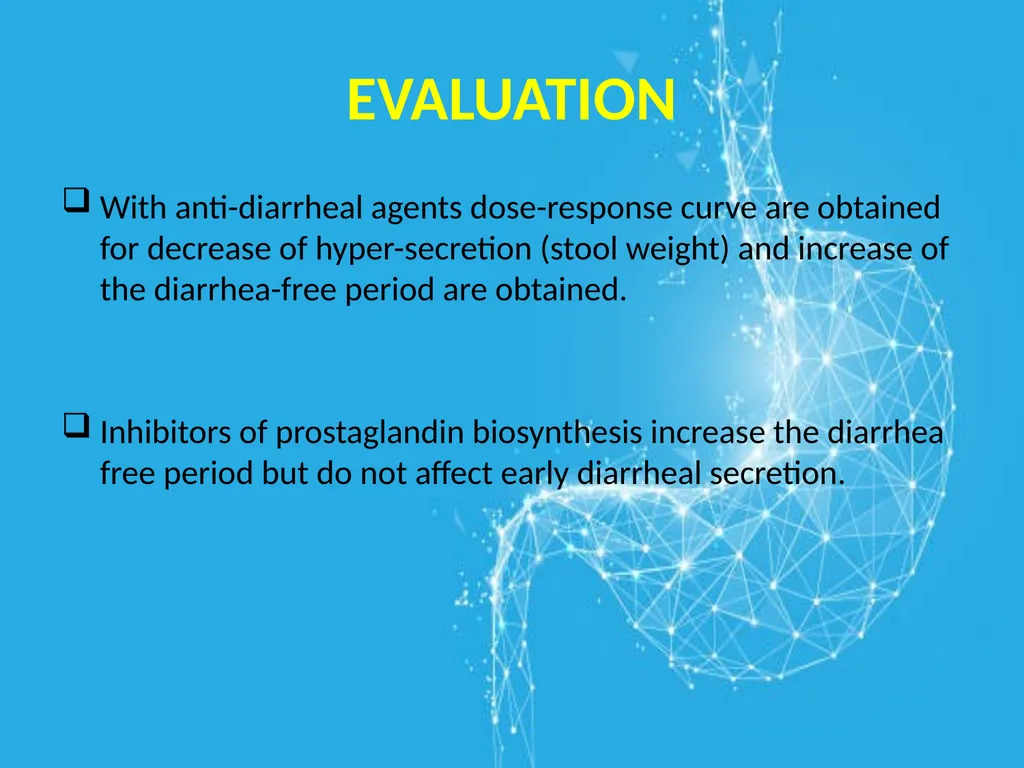 EVALUATION

❑ With anti-diarrheal agents dose-response curve are obtained for decrease of hyper-secretion (stool weight) and increase of the diarrhea-free period are obtained.

❑ Inhibitors of prostaglandin biosynthesis increase the diarrhea free period but do not affect early diarrheal secretion.